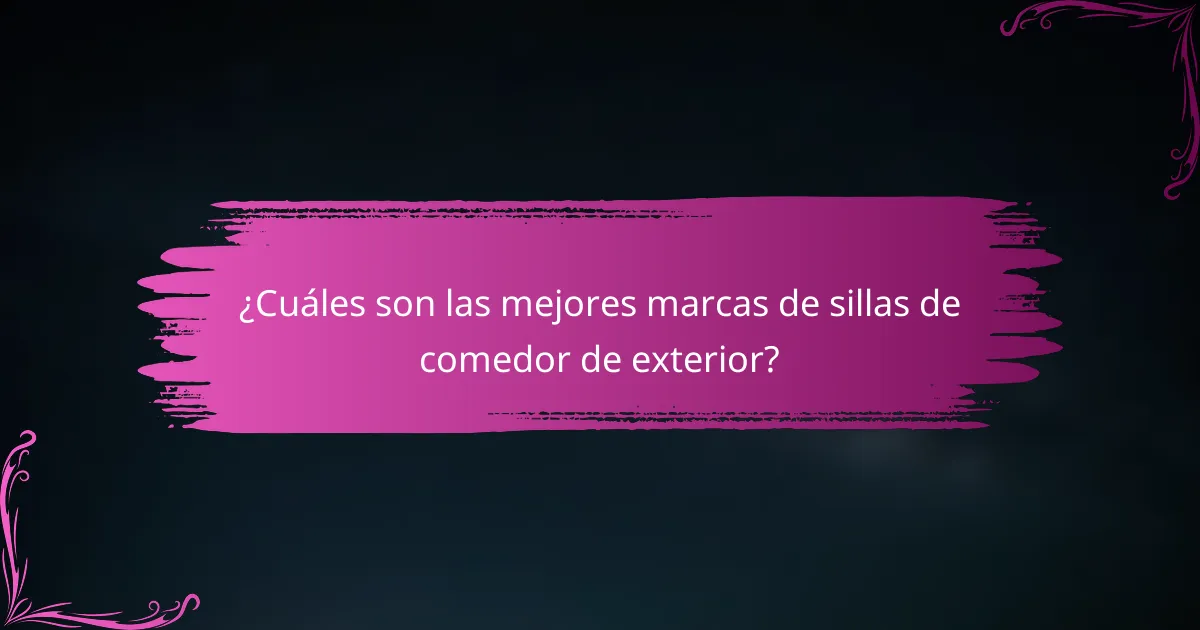 ¿Cuáles son las mejores marcas de sillas de comedor de exterior?